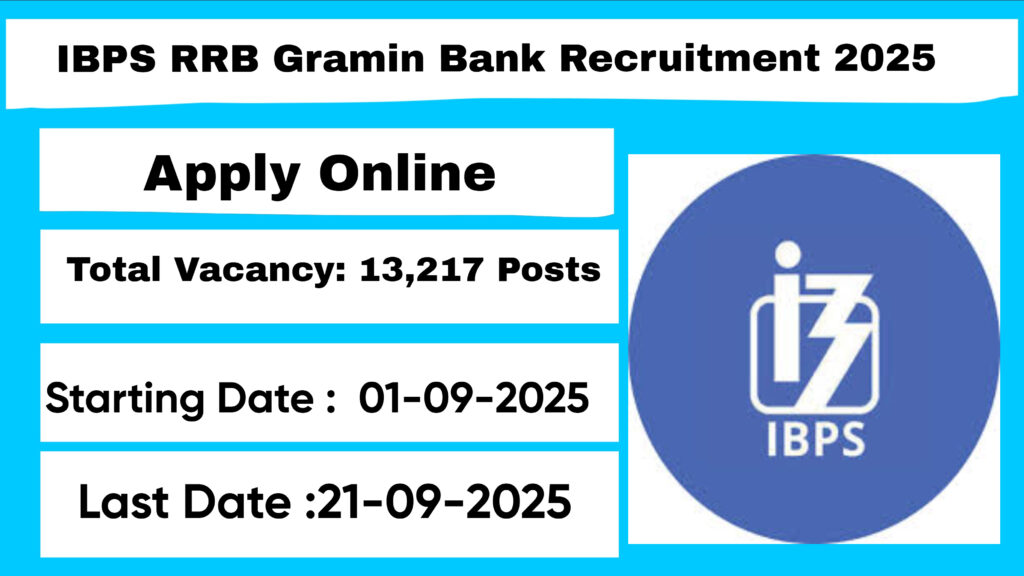 IBPS RRB Gramin Bank Recruitment 2025

Apply Online

Total Vacancy: 13,217 Posts

Starting Date : 01-09-2025

Last Date :21-09-2025

IBPS